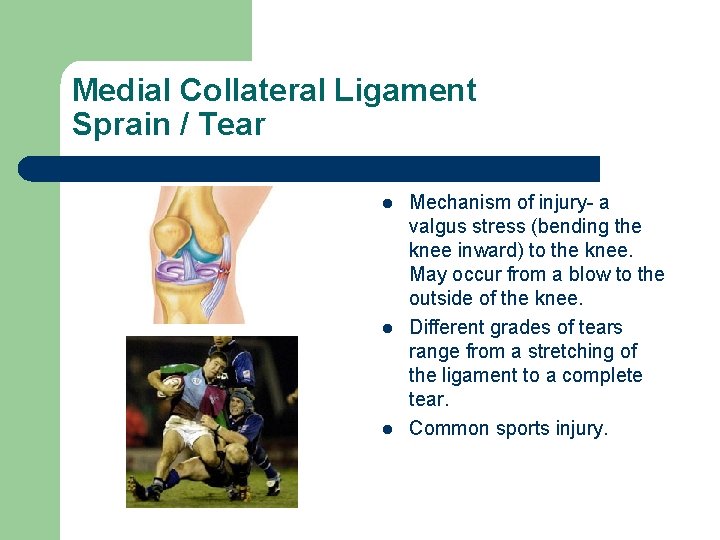 Medial Collateral Ligament Sprain / Tear

- Mechanism of injury- a valgus stress (bending the knee inward) to the knee. May occur from a blow to the outside of the knee.
- Different grades of tears range from a stretching of the ligament to a complete tear.
- Common sports injury.